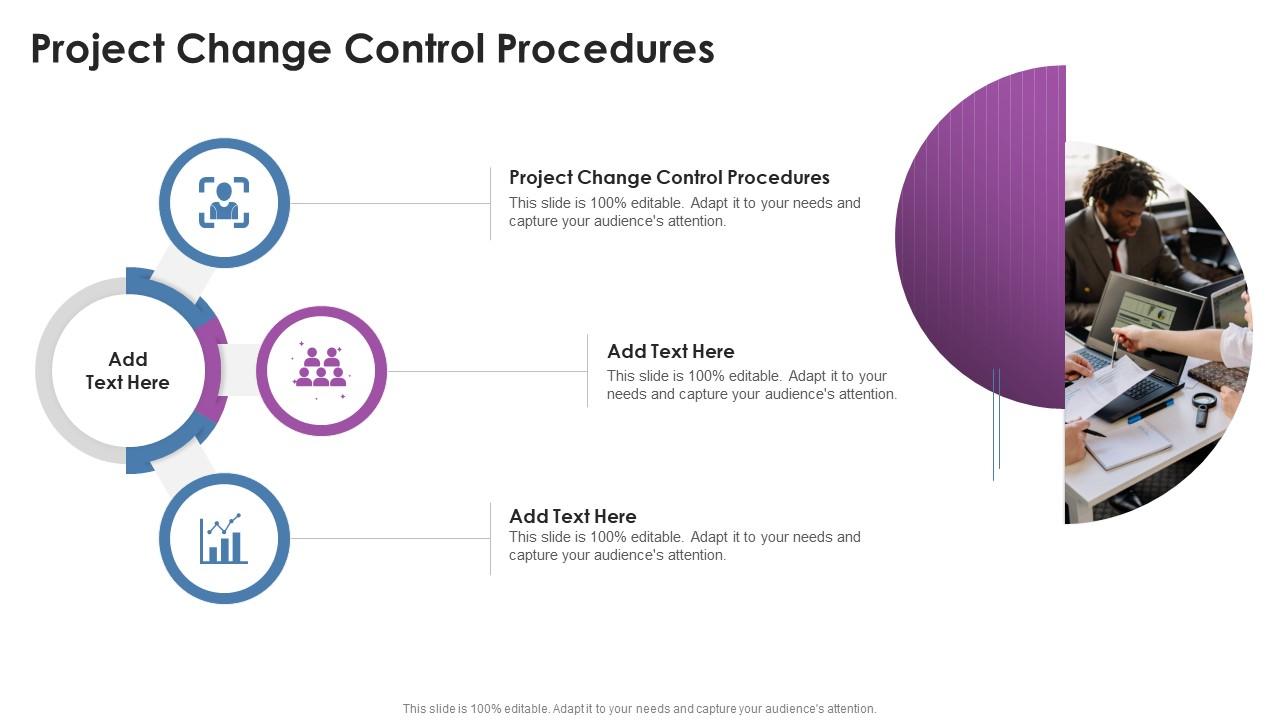 Project Change Control Procedures

Add Text Here

Project Change Control Procedures
This slide is 100% editable. Adapt it to your needs and capture your audience's attention.

Add Text Here
This slide is 100% editable. Adapt it to your needs and capture your audience's attention.

Add Text Here
This slide is 100% editable. Adapt it to your needs and capture your audience's attention.

This slide is 100% editable. Adapt it to your needs and capture your audience's attention.